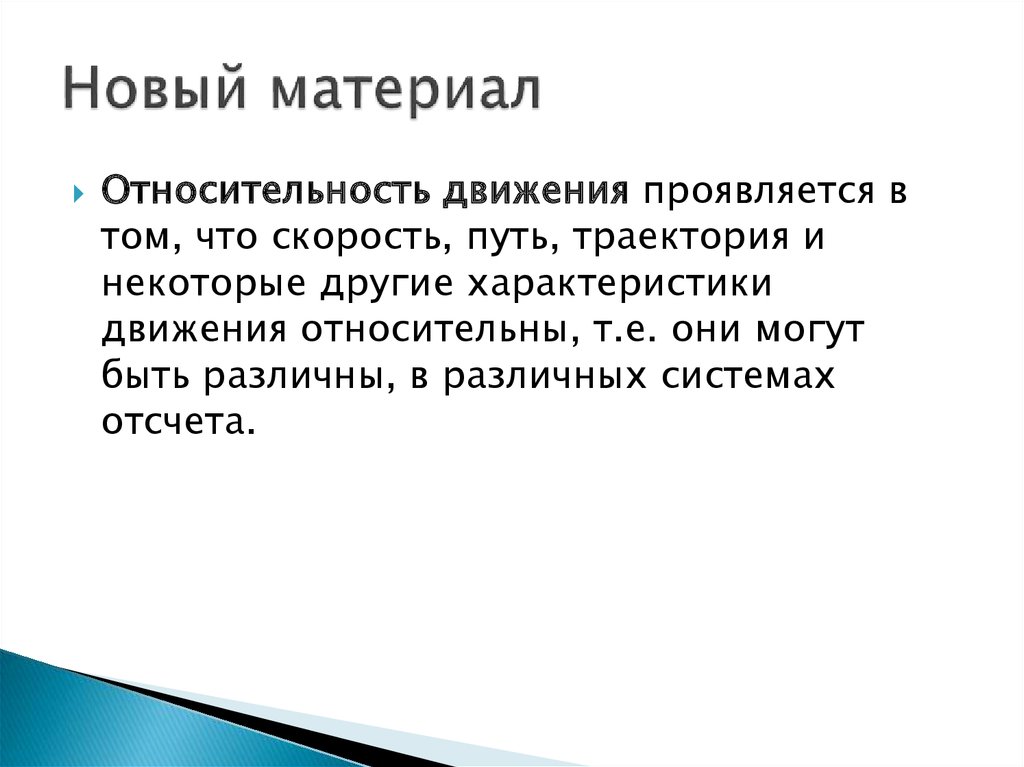 Новый материал

Относительность движения проявляется в том, что скорость, путь, траектория и некоторые другие характеристики движения относительны, т.е. они могут быть различны, в различных системах отсчета.